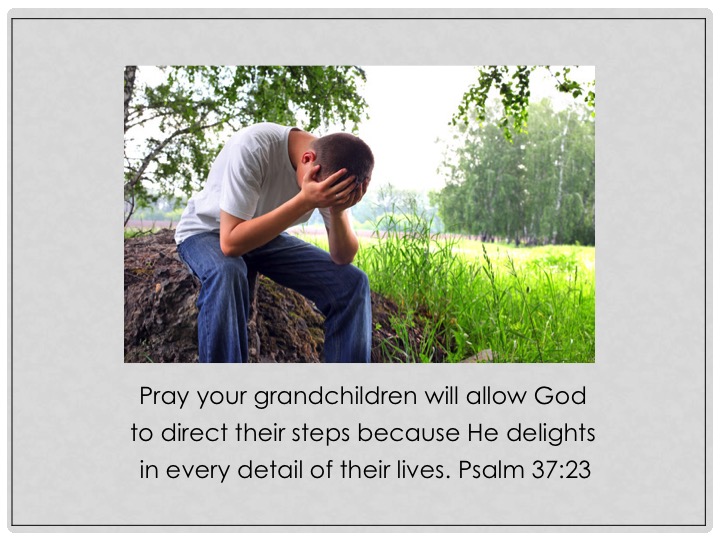 Pray your grandchildren will allow God to direct their steps because He delights in every detail of their lives. Psalm 37:23